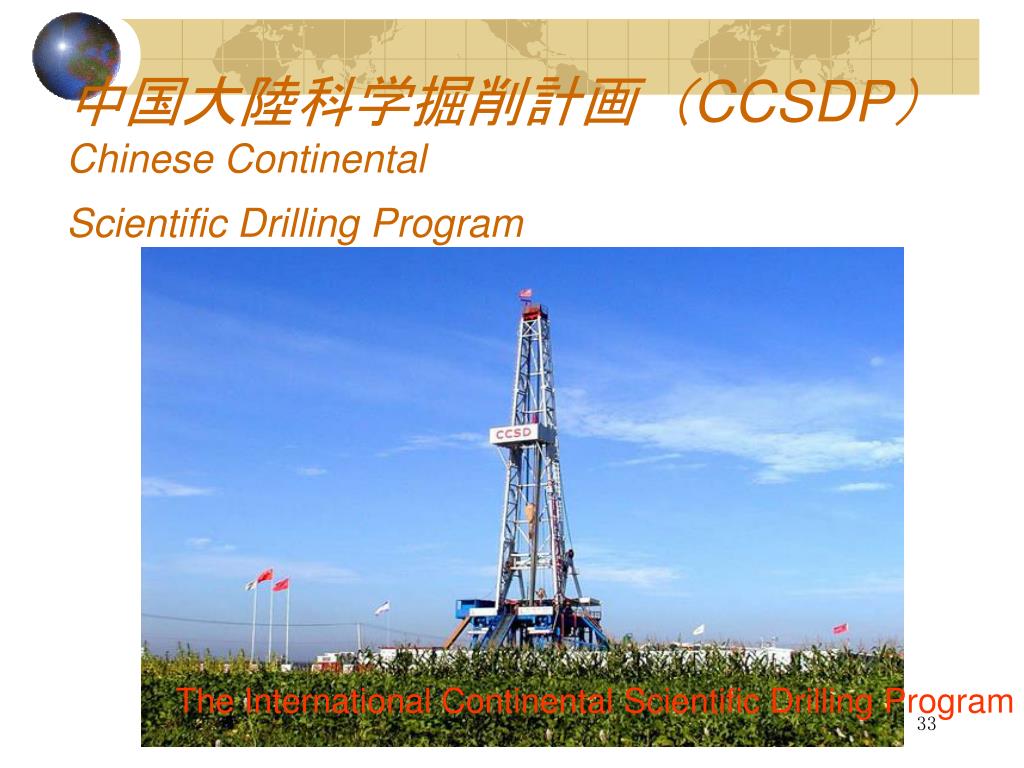 中国大陸科学掘削計画（CCSDP）
Chinese Continental
Scientific Drilling Program

CCSD

The International Continental Scientific Drilling Program

33